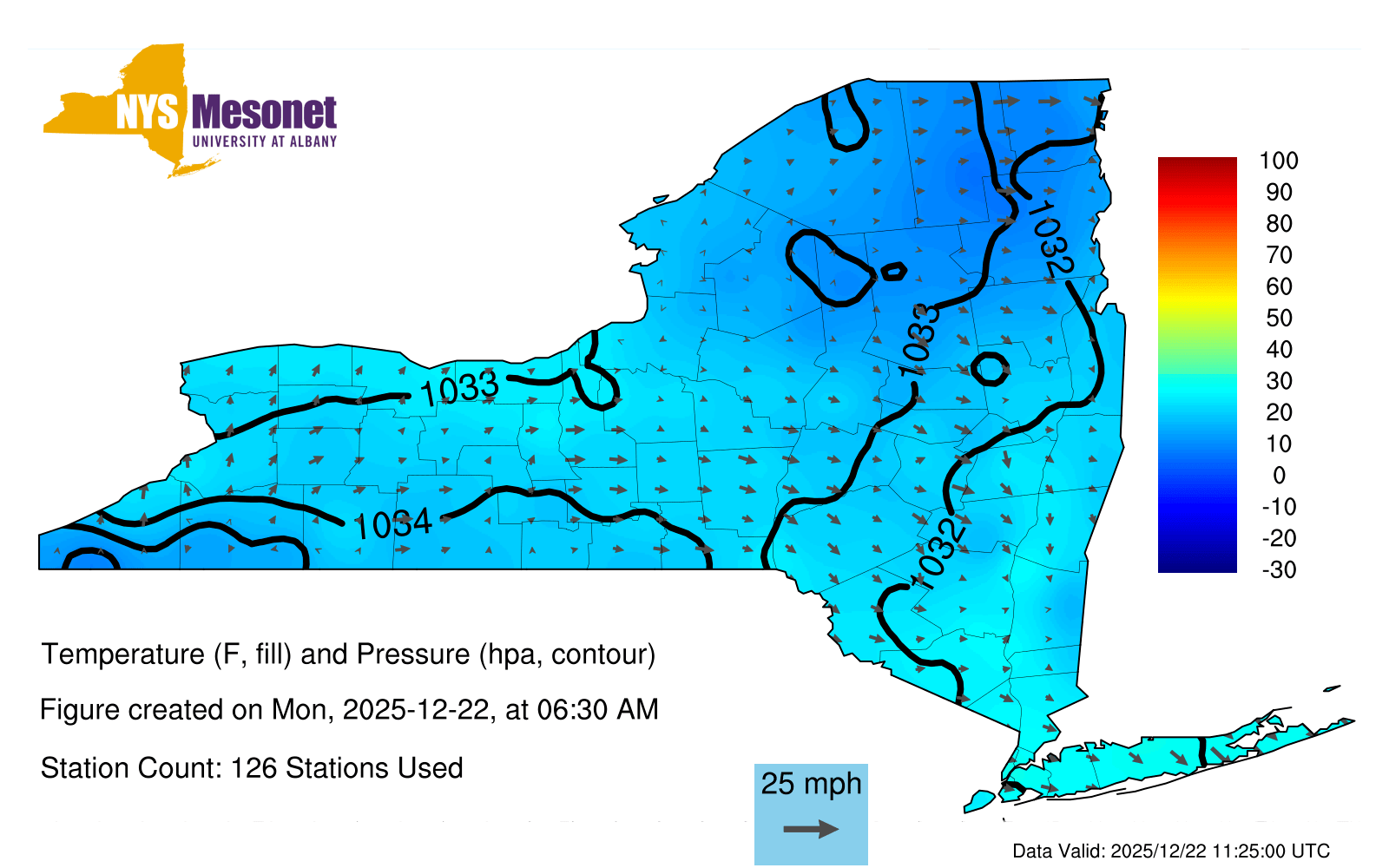 NYS Mesonet
UNIVERSITY AT ALBANY

1033
1034
1033
1032
1032

100
90
80
70
60
50
40
30
20
10
0
-10
-20
-30

Temperature (F, fill) and Pressure (hpa, contour)

Figure created on Mon, 2025-12-22, at 06:30 AM

Station Count: 126 Stations Used

25 mph

Data Valid: 2025/12/22 11:25:00 UTC